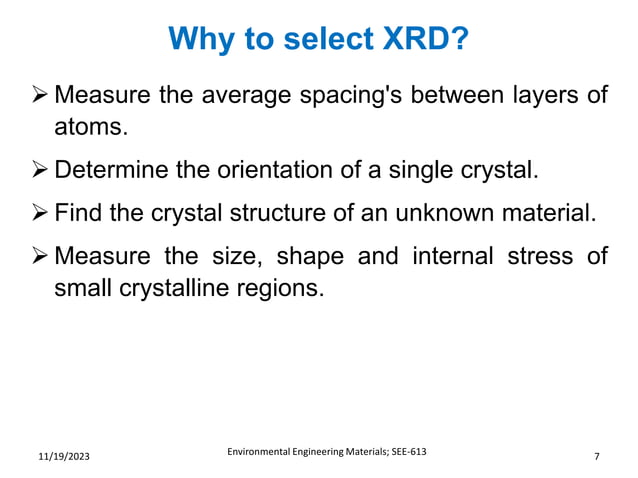 Why to select XRD?

➢ Measure the average spacing's between layers of atoms.

➢ Determine the orientation of a single crystal.

➢ Find the crystal structure of an unknown material.

➢ Measure the size, shape and internal stress of small crystalline regions.

11/19/2023

Environmental Engineering Materials; SEE-613

7